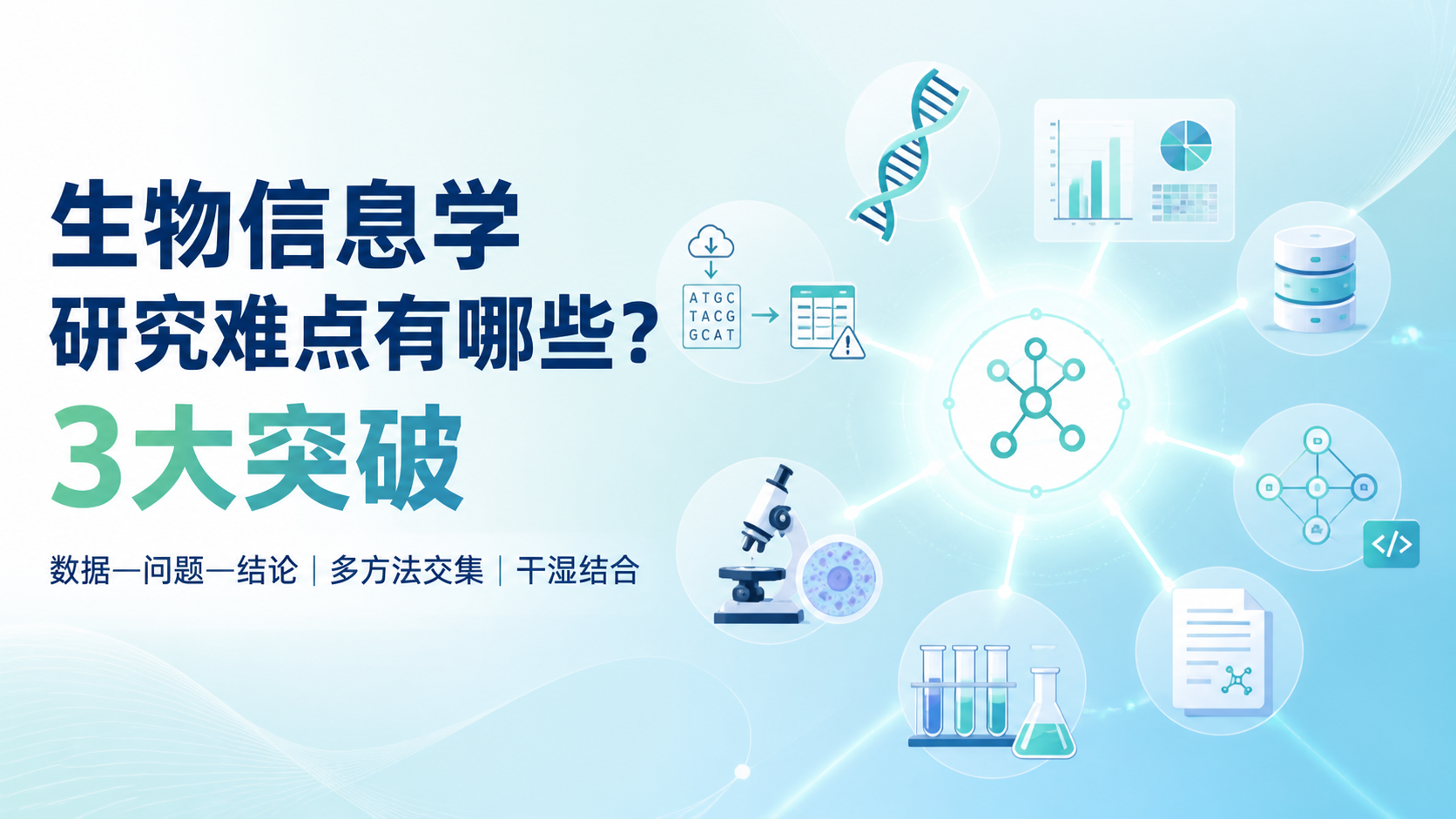 生物信息学
研究难点有哪些?
3大突破

数据—问题—结论 | 多方法交集 | 干湿结合

ATGC
TACG
GCAT

</>